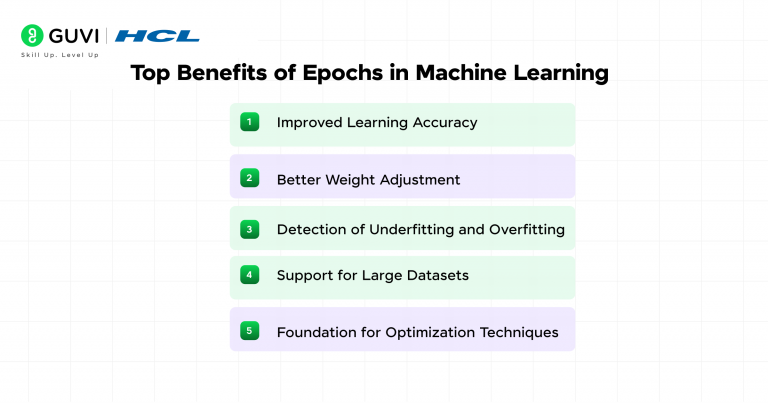 GUVI | HCL
Skill Up. Level Up

Top Benefits of Epochs in Machine Learning

1 Improved Learning Accuracy

2 Better Weight Adjustment

3 Detection of Underfitting and Overfitting

4 Support for Large Datasets

5 Foundation for Optimization Techniques